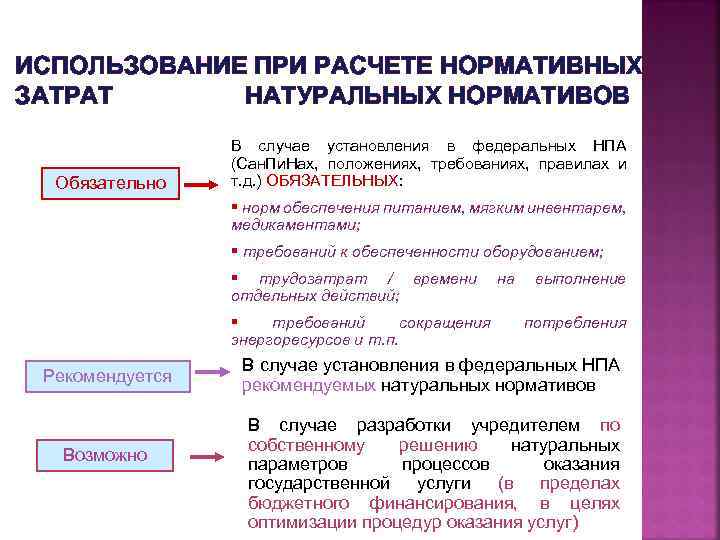 ИСПОЛЬЗОВАНИЕ ПРИ РАСЧЕТЕ НОРМАТИВНЫХ ЗАТРАТ НАТУРАЛЬНЫХ НОРМАТИВОВ

Обязательно

В случае установления в федеральных НПА (СанПиНах, положениях, требованиях, правилах и т.д.) ОБЯЗАТЕЛЬНЫХ:

▪ норм обеспечения питанием, мягким инвентарем, медикаментами;

▪ требований к обеспеченности оборудованием;

▪ трудозатрат / времени на выполнение отдельных действий;

▪ требований сокращения потребления энергоресурсов и т.п.

Рекомендуется

В случае установления в федеральных НПА рекомендуемых натуральных нормативов

Возможно

В случае разработки учредителем по собственному решению натуральных параметров процессов оказания государственной услуги (в пределах бюджетного финансирования, в целях оптимизации процедур оказания услуг)